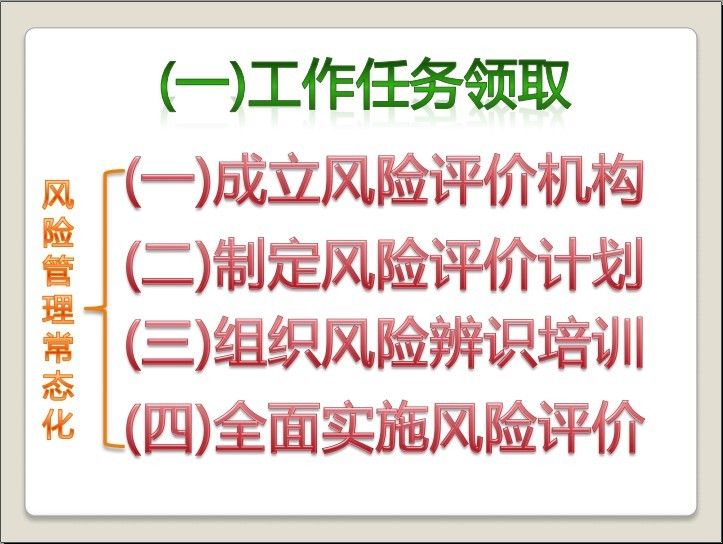 (一)工作任务领取

风险管理常态化

(一)成立风险评价机构
(二)制定风险评价计划
(三)组织风险辨识培训
(四)全面实施风险评价